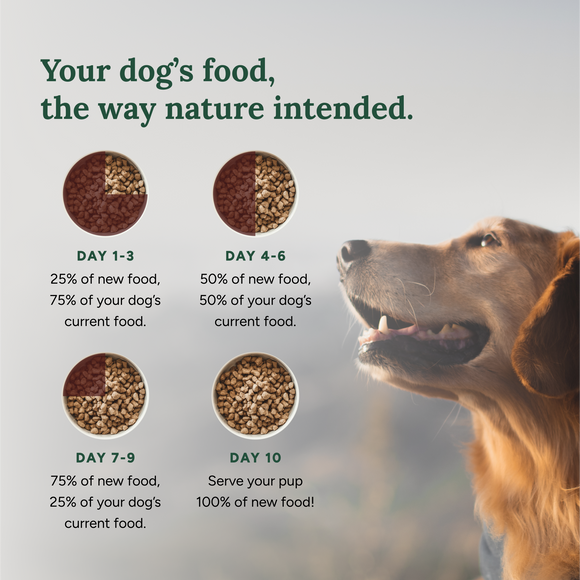 Your dog's food, the way nature intended.

DAY 1-3
25% of new food, 75% of your dog's current food.

DAY 4-6
50% of new food, 50% of your dog's current food.

DAY 7-9
75% of new food, 25% of your dog's current food.

DAY 10
Serve your pup 100% of new food!